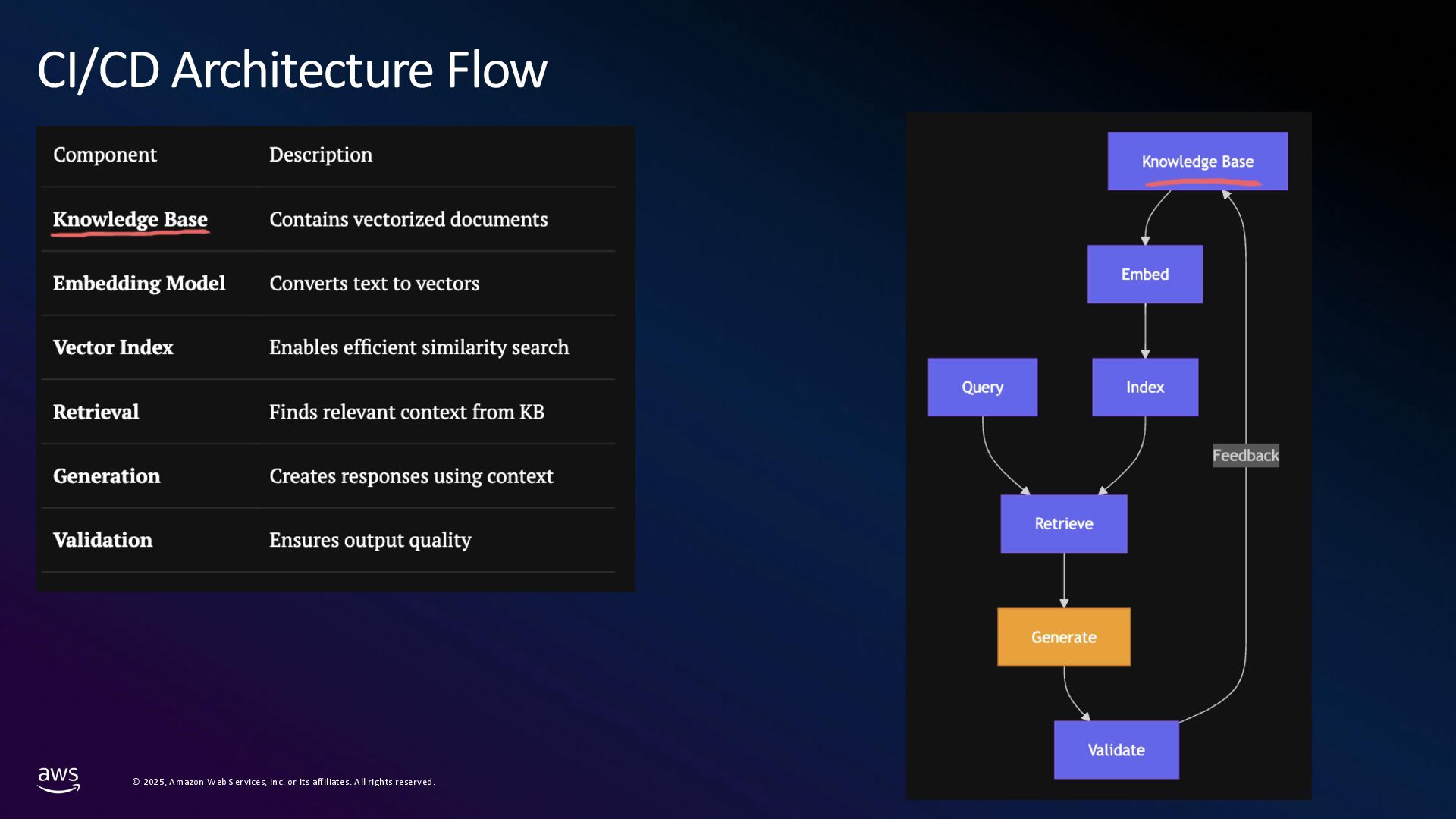 CI/CD Architecture Flow

| Component | Description |
|---|---|
| Knowledge Base | Contains vectorized documents |
| Embedding Model | Converts text to vectors |
| Vector Index | Enables efficient similarity search |
| Retrieval | Finds relevant context from KB |
| Generation | Creates responses using context |
| Validation | Ensures output quality |

Knowledge Base

Embed

Query

Index

Feedback

Retrieve

Generate

Validate

aws

© 2025, Amazon Web Services, Inc. or its affiliates. All rights reserved.